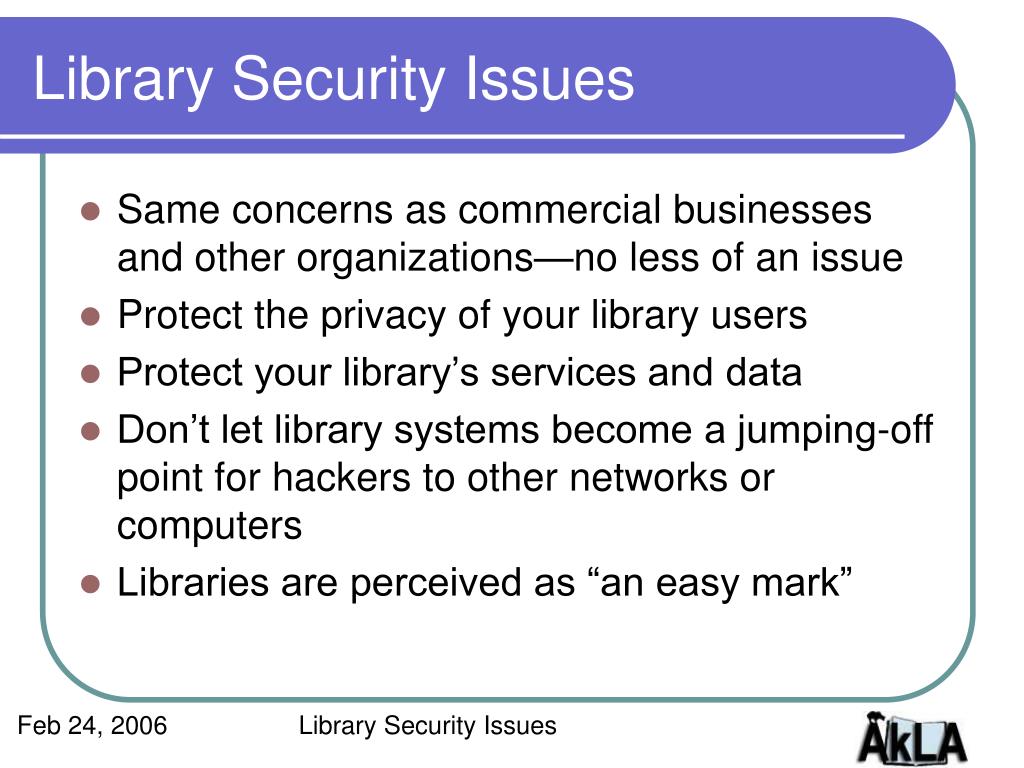 Library Security Issues

- Same concerns as commercial businesses and other organizations—no less of an issue
- Protect the privacy of your library users
- Protect your library’s services and data
- Don’t let library systems become a jumping-off point for hackers to other networks or computers
- Libraries are perceived as “an easy mark”

Feb 24, 2006

Library Security Issues

AkLA